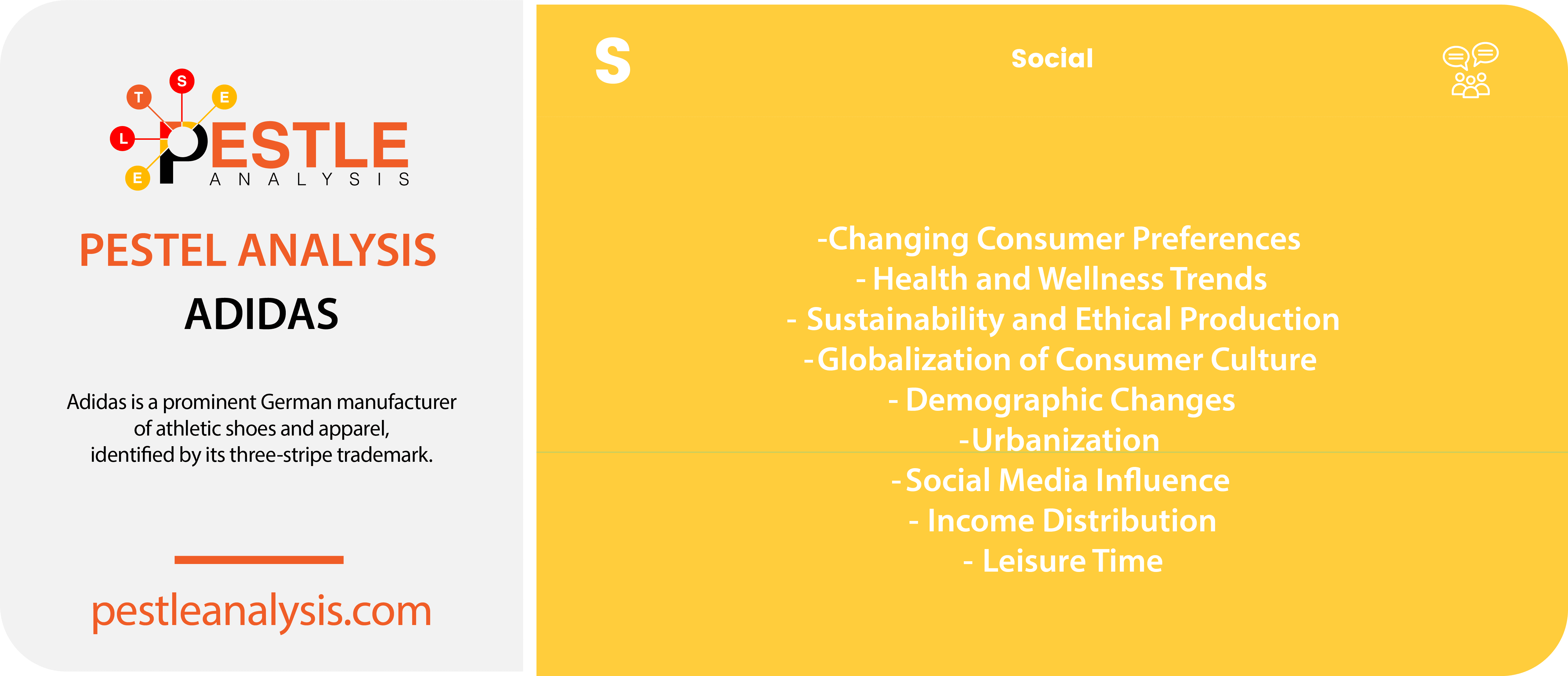 T S E L E

PESTLE
ANALYSIS

PESTEL ANALYSIS

ADIDAS

Adidas is a prominent German manufacturer of athletic shoes and apparel, identified by its three-stripe trademark.

pestleanalysis.com

S

Social

-Changing Consumer Preferences
- Health and Wellness Trends
- Sustainability and Ethical Production
-Globalization of Consumer Culture
- Demographic Changes
-Urbanization
-Social Media Influence
- Income Distribution
- Leisure Time